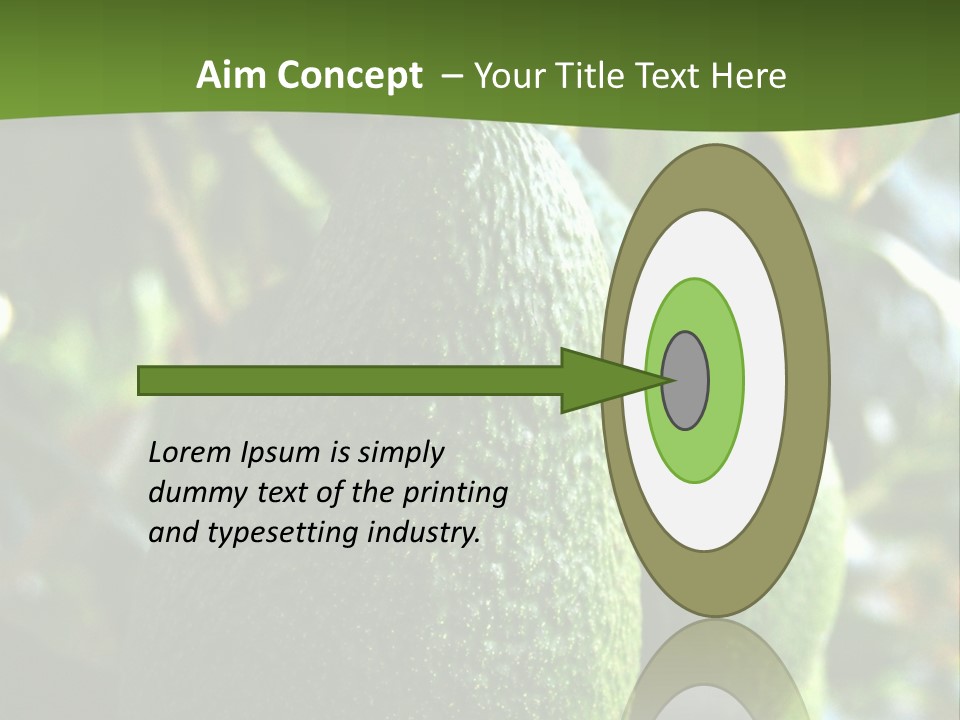 Aim Concept – Your Title Text Here

Lorem Ipsum is simply dummy text of the printing and typesetting industry.